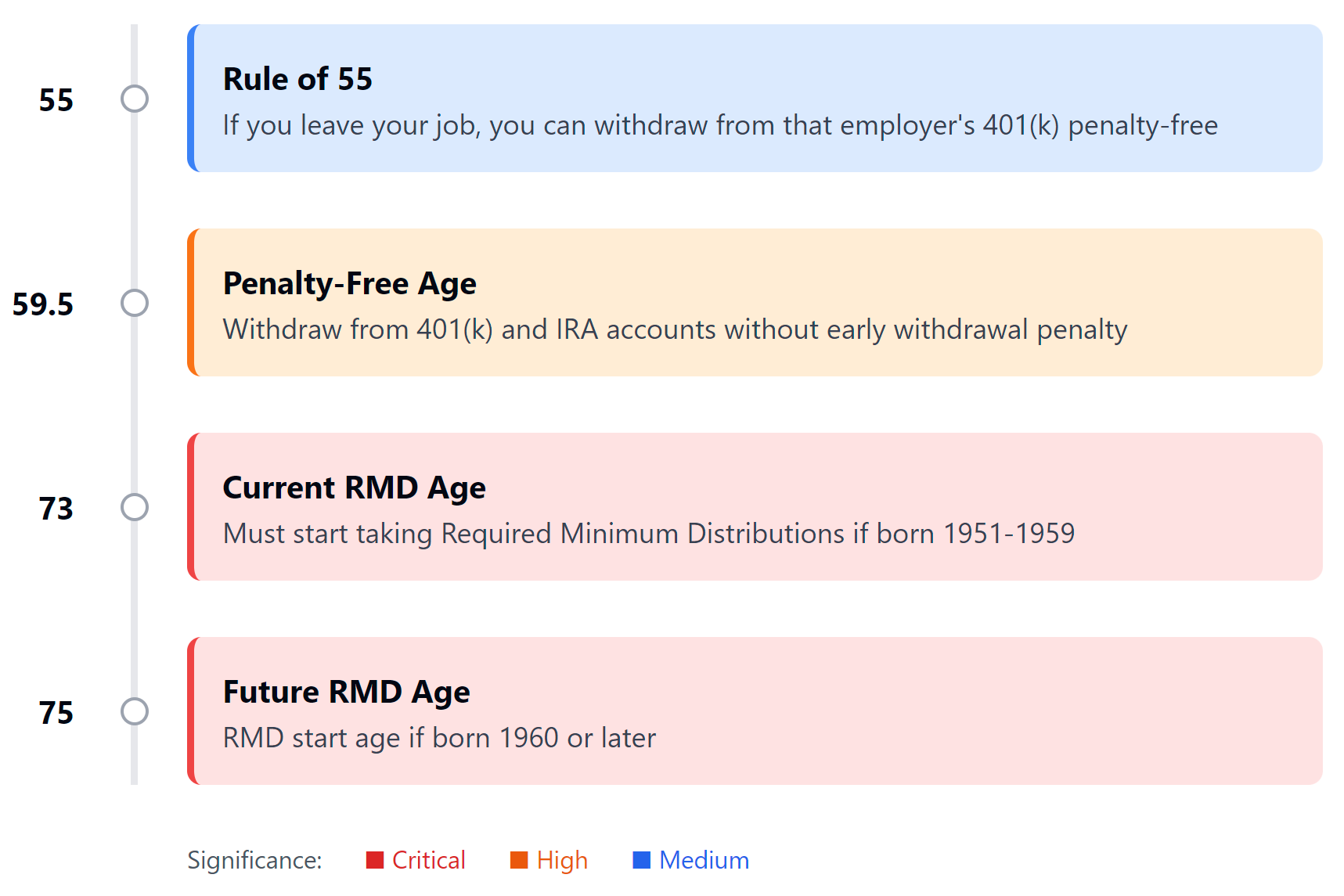 55

Rule of 55

If you leave your job, you can withdraw from that employer's 401(k) penalty-free

59.5

Penalty-Free Age

Withdraw from 401(k) and IRA accounts without early withdrawal penalty

73

Current RMD Age

Must start taking Required Minimum Distributions if born 1951-1959

75

Future RMD Age

RMD start age if born 1960 or later

Significance: Critical High Medium